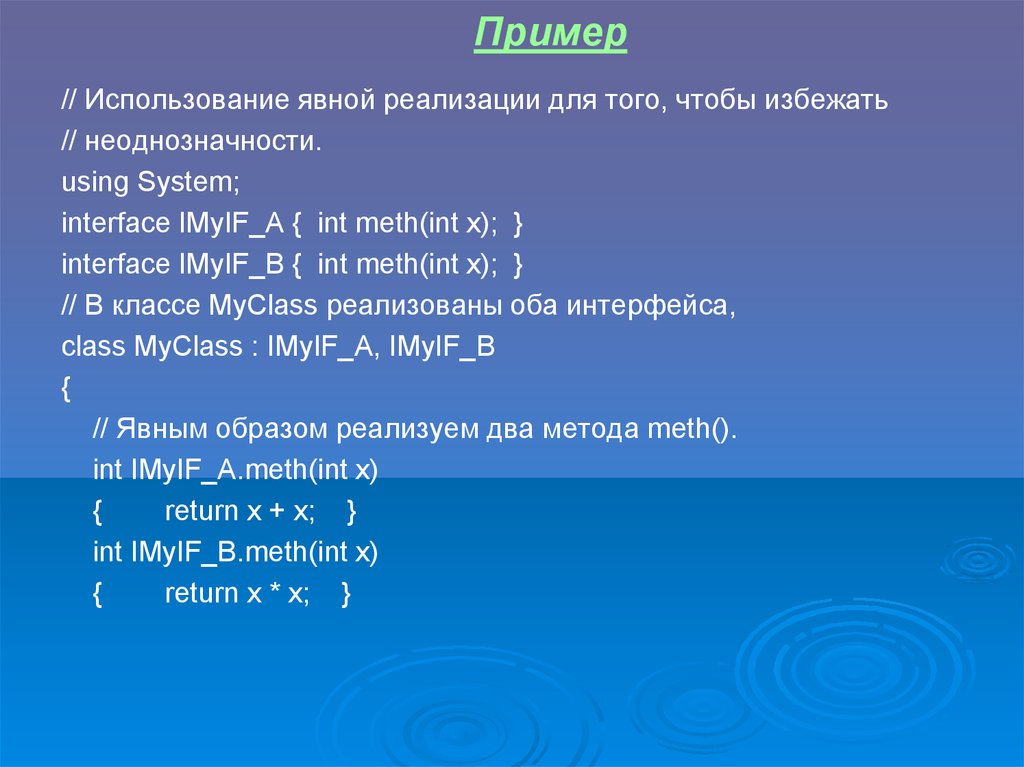 Пример

// Использование явной реализации для того, чтобы избежать
// неоднозначности.
using System;
interface IMyIF_A { int meth(int x); }
interface IMyIF_B { int meth(int x); }
// В классе MyClass реализованы оба интерфейса,
class MyClass : IMyIF_A, IMyIF_B
{
// Явным образом реализуем два метода meth().
int IMyIF_A.meth(int x)
{ return x + x; }
int IMyIF_B.meth(int x)
{ return x * x; }